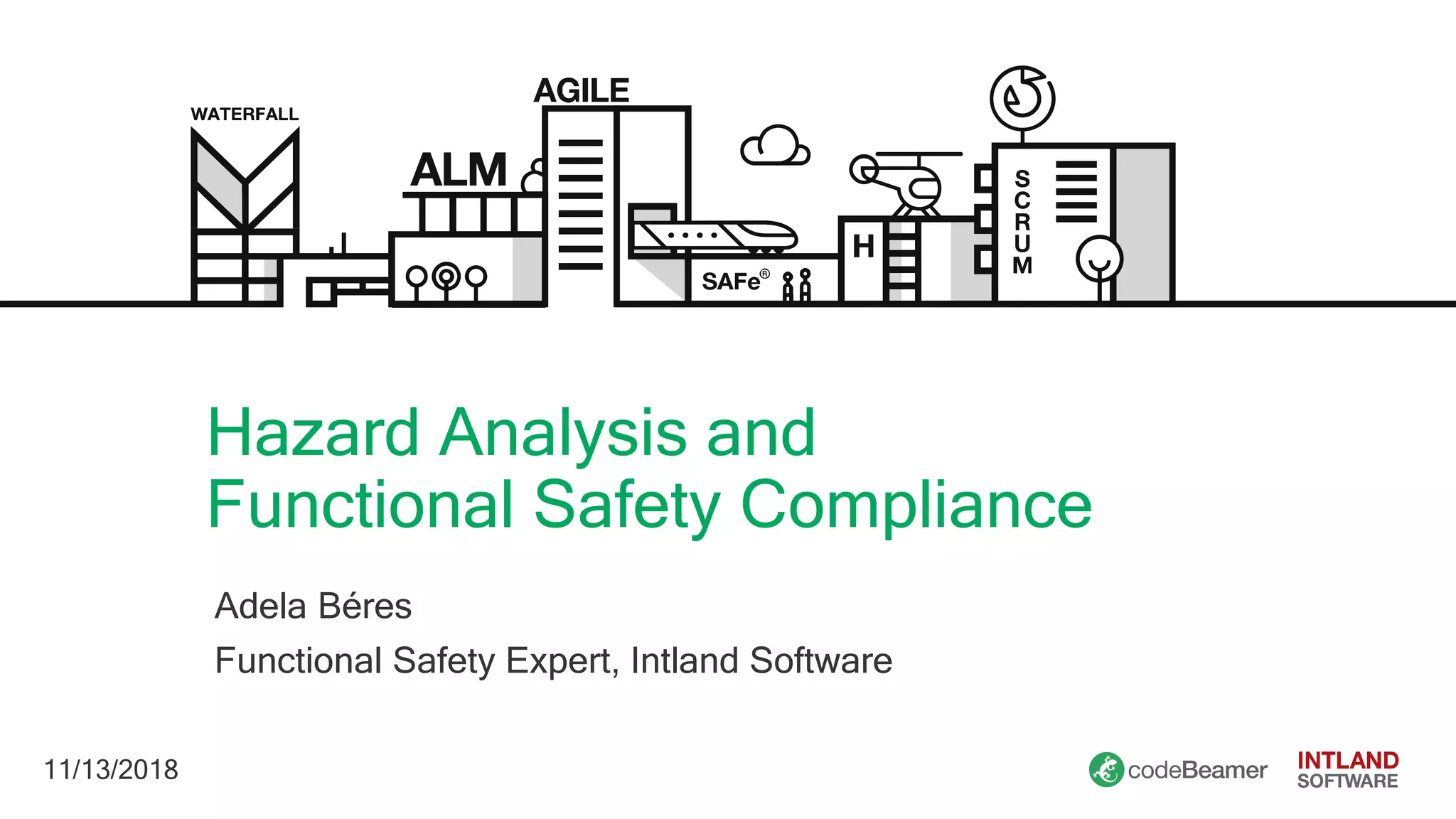 WATERFALL

ALM

AGILE

SAFe®

H

SCRUM

Hazard Analysis and Functional Safety Compliance

Adela Béres

Functional Safety Expert, Intland Software

11/13/2018

codeBeamer

INTLAND SOFTWARE